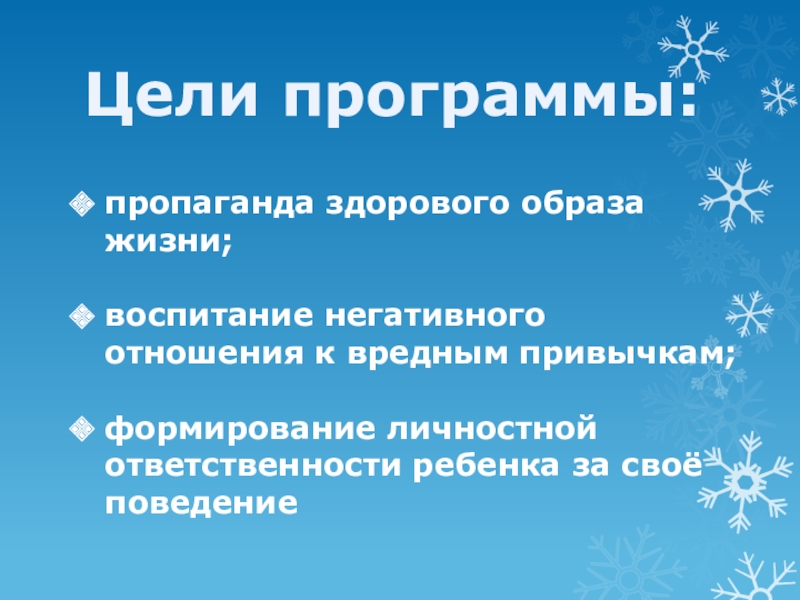 Цели программы:

пропаганда здорового образа жизни;

воспитание негативного отношения к вредным привычкам;

формирование личностной ответственности ребенка за своё поведение